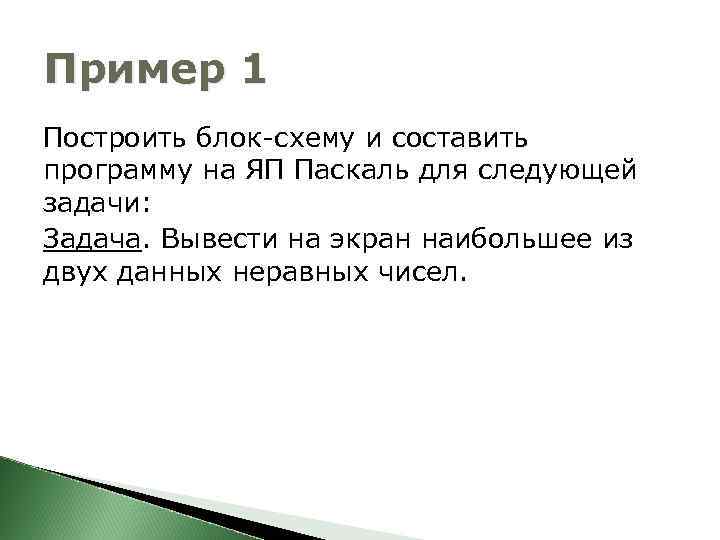 Пример 1

Построить блок-схему и составить программу на ЯП Паскаль для следующей задачи:

Задача. Вывести на экран наибольшее из двух данных неравных чисел.